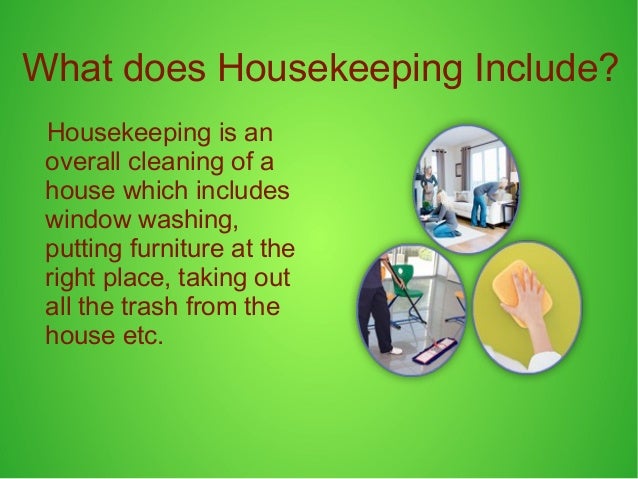 What does Housekeeping Include?

Housekeeping is an overall cleaning of a house which includes window washing, putting furniture at the right place, taking out all the trash from the house etc.